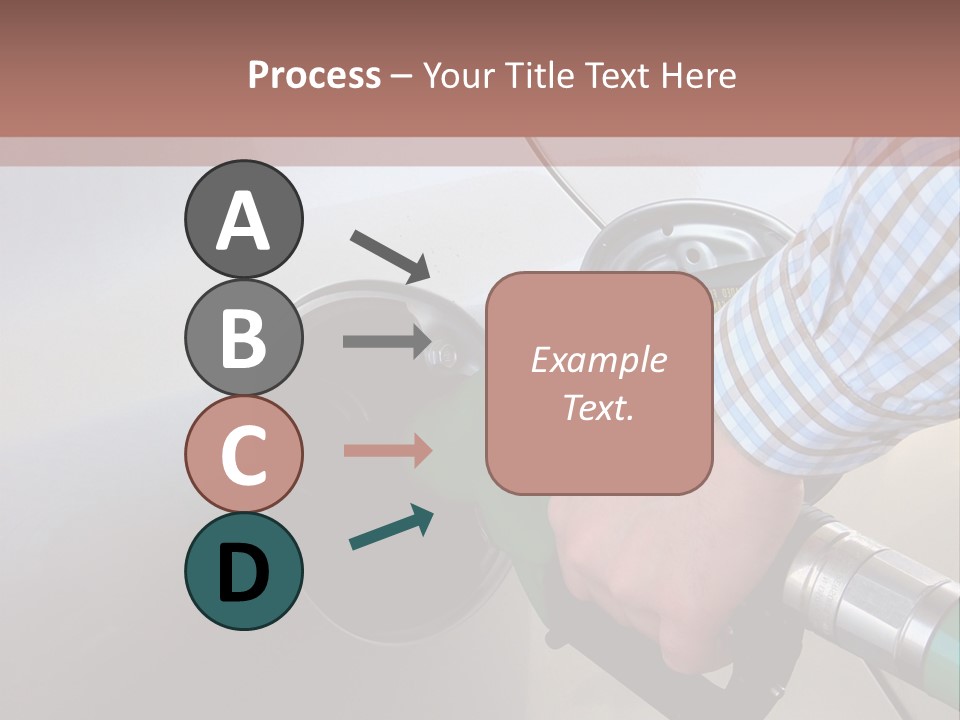 Process – Your Title Text Here

A

B

C

D

Example Text.